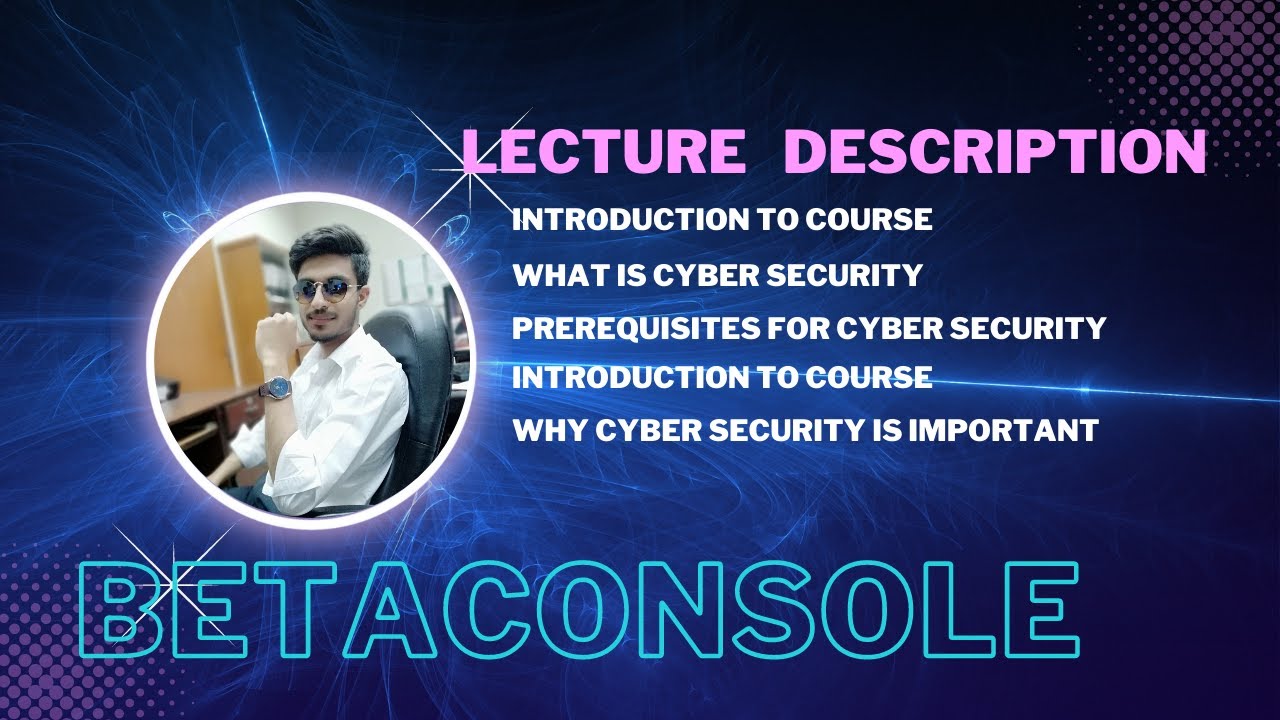 LECTURE DESCRIPTION

INTRODUCTION TO COURSE
WHAT IS CYBER SECURITY
PREREQUISITES FOR CYBER SECURITY
INTRODUCTION TO COURSE
WHY CYBER SECURITY IS IMPORTANT

BETACONSOLE